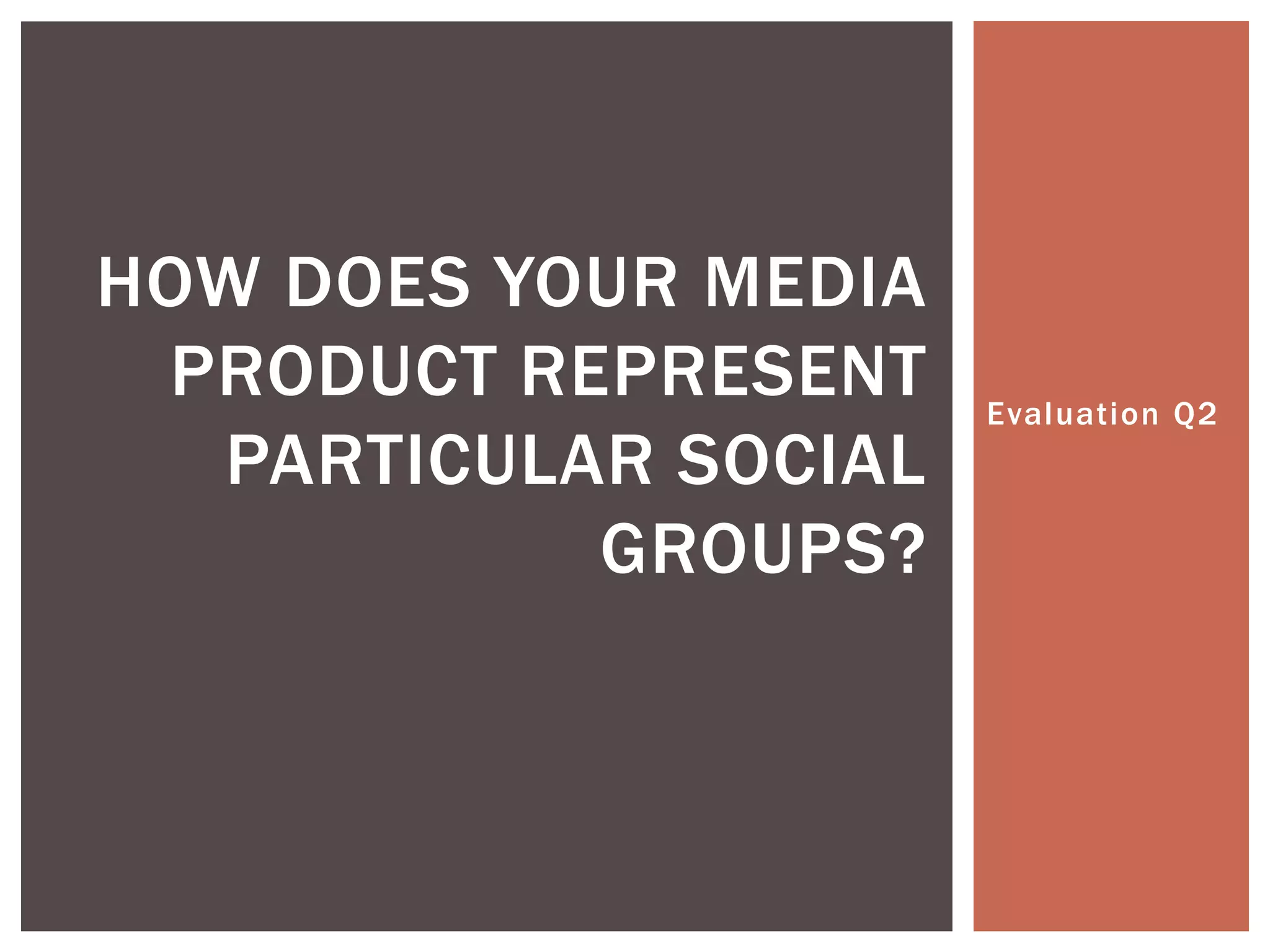 HOW DOES YOUR MEDIA PRODUCT REPRESENT PARTICULAR SOCIAL GROUPS?

Evaluation Q2